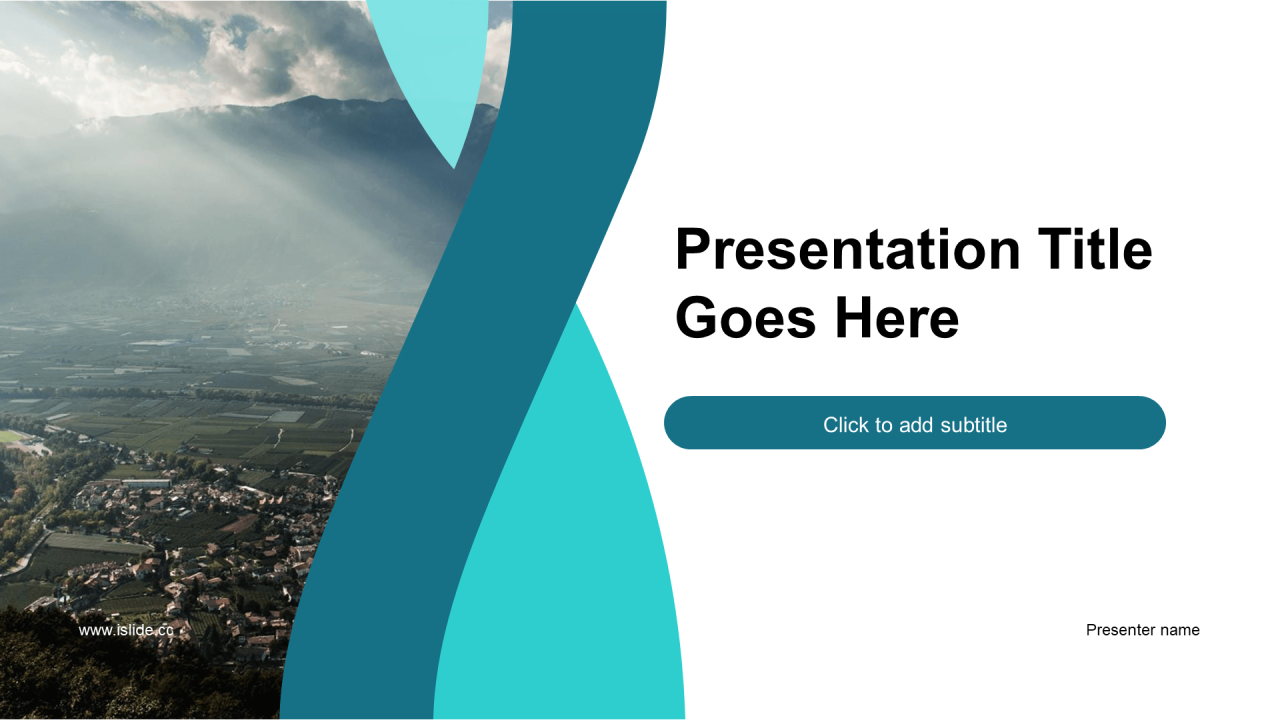 Presentation Title Goes Here

Click to add subtitle

www.islide.cc

Presenter name